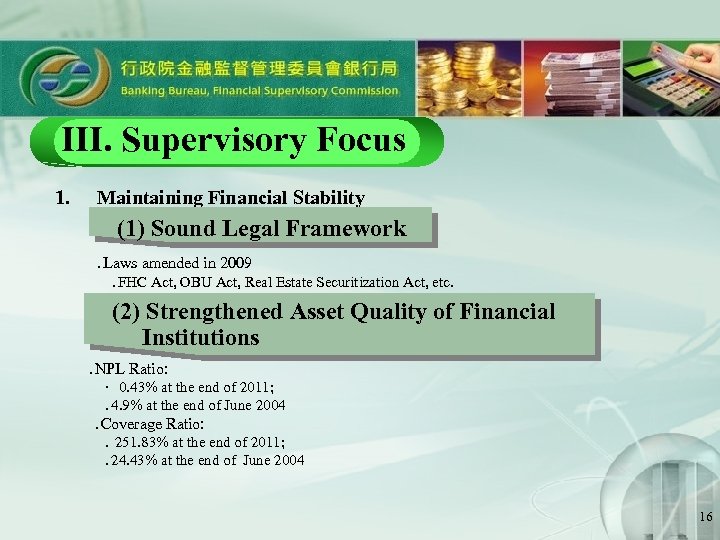 行政院金融監督管理委員會銀行局
Banking Bureau, Financial Supervisory Commission

III. Supervisory Focus

1. Maintaining Financial Stability

(1) Sound Legal Framework

. Laws amended in 2009
. FHC Act, OBU Act, Real Estate Securitization Act, etc.

(2) Strengthened Asset Quality of Financial Institutions

. NPL Ratio:
· 0.43% at the end of 2011;
. 4.9% at the end of June 2004
. Coverage Ratio:
. 251.83% at the end of 2011;
. 24.43% at the end of June 2004

16